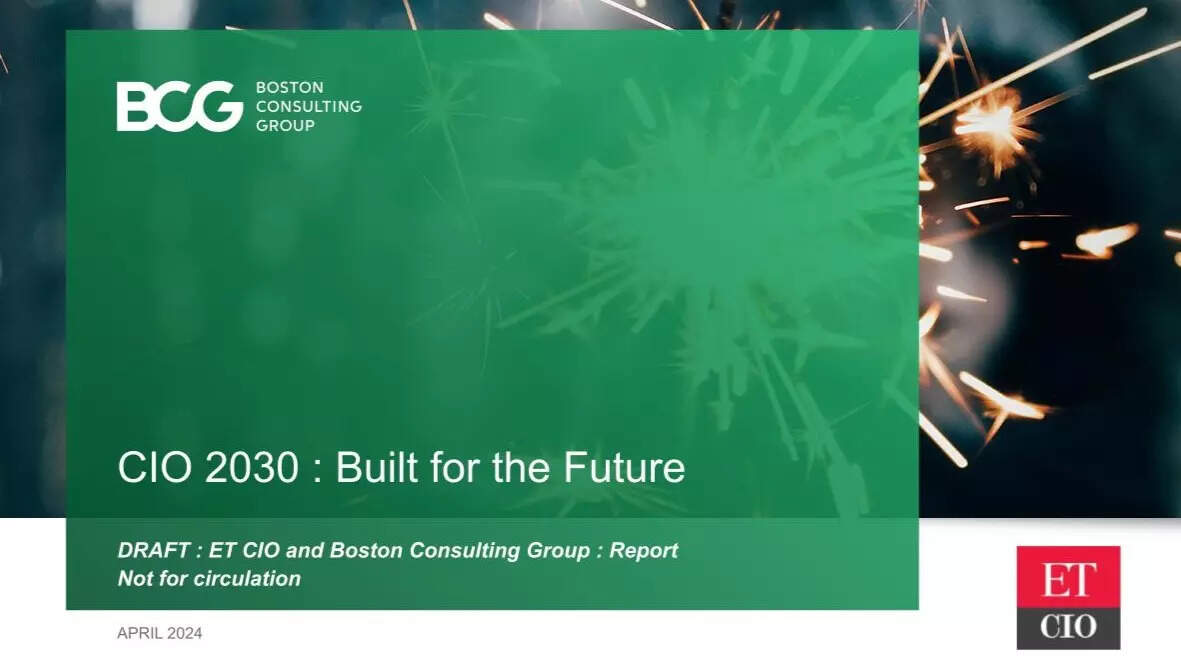 BCG BOSTON CONSULTING GROUP

CIO 2030 : Built for the Future

DRAFT : ET CIO and Boston Consulting Group : Report
Not for circulation

APRIL 2024

ET CIO